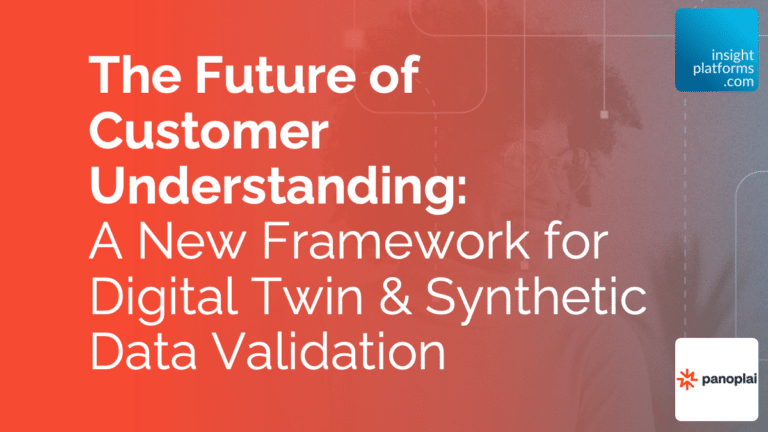 The Future of Customer Understanding: A New Framework for Digital Twin & Synthetic Data Validation

insight platforms .com

panoplai